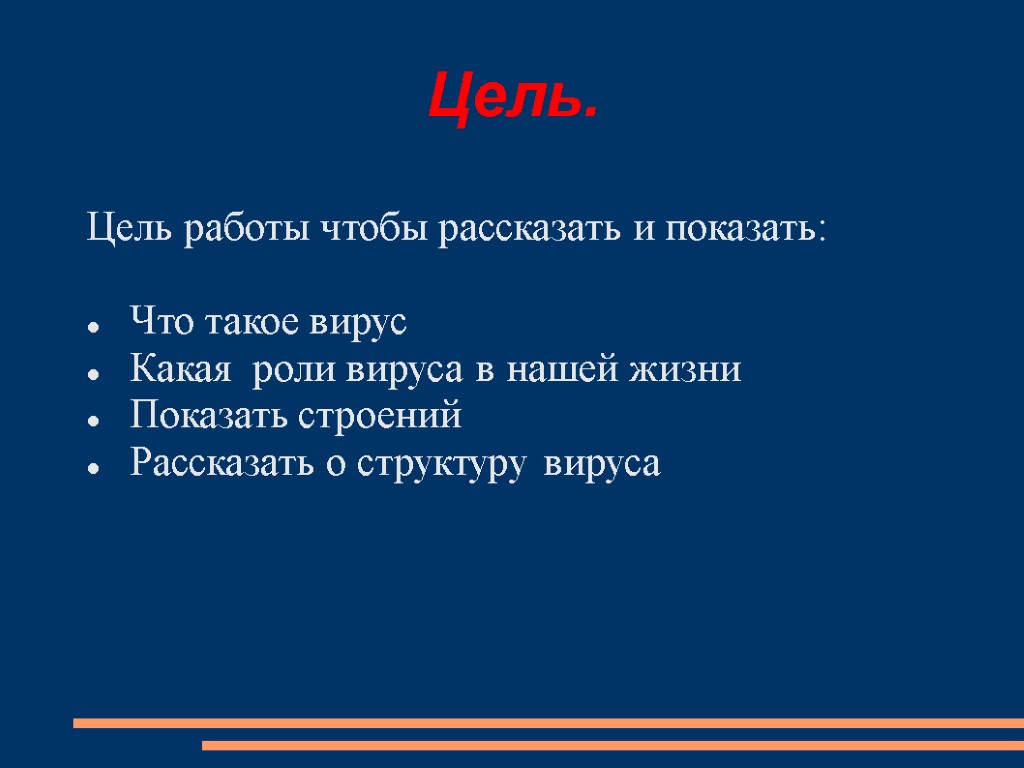 Цель.

Цель работы чтобы рассказать и показать:

- Что такое вирус
- Какая роли вируса в нашей жизни
- Показать строений
- Рассказать о структуру вируса